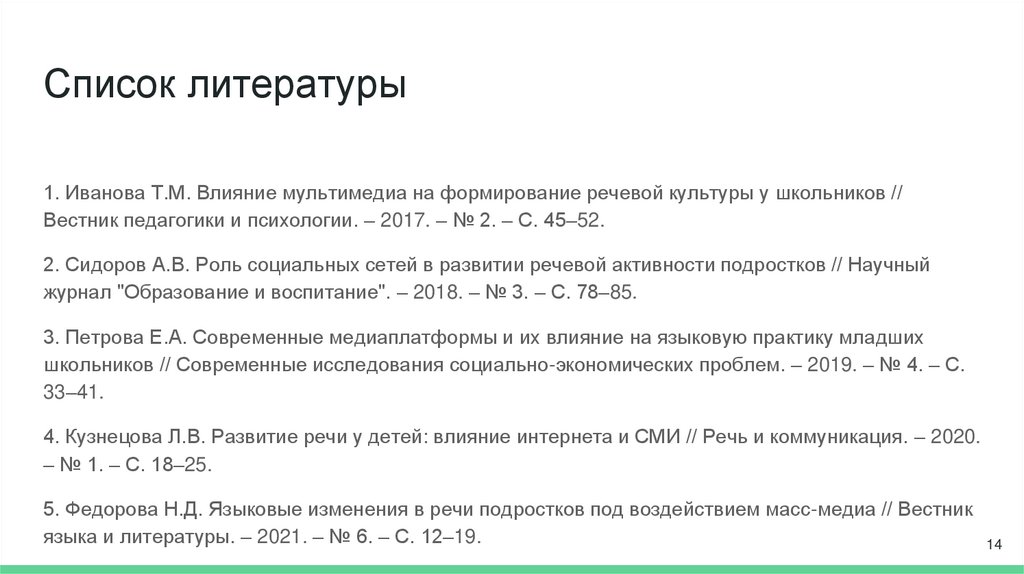 Список литературы

1. Иванова Т.М. Влияние мультимедиа на формирование речевой культуры у школьников // Вестник педагогики и психологии. – 2017. – № 2. – С. 45–52.

2. Сидоров А.В. Роль социальных сетей в развитии речевой активности подростков // Научный журнал "Образование и воспитание". – 2018. – № 3. – С. 78–85.

3. Петрова Е.А. Современные медиаплатформы и их влияние на языковую практику младших школьников // Современные исследования социально-экономических проблем. – 2019. – № 4. – С. 33–41.

4. Кузнецова Л.В. Развитие речи у детей: влияние интернета и СМИ // Речь и коммуникация. – 2020. – № 1. – С. 18–25.

5. Федорова Н.Д. Языковые изменения в речи подростков под воздействием масс-медиа // Вестник языка и литературы. – 2021. – № 6. – С. 12–19.

14